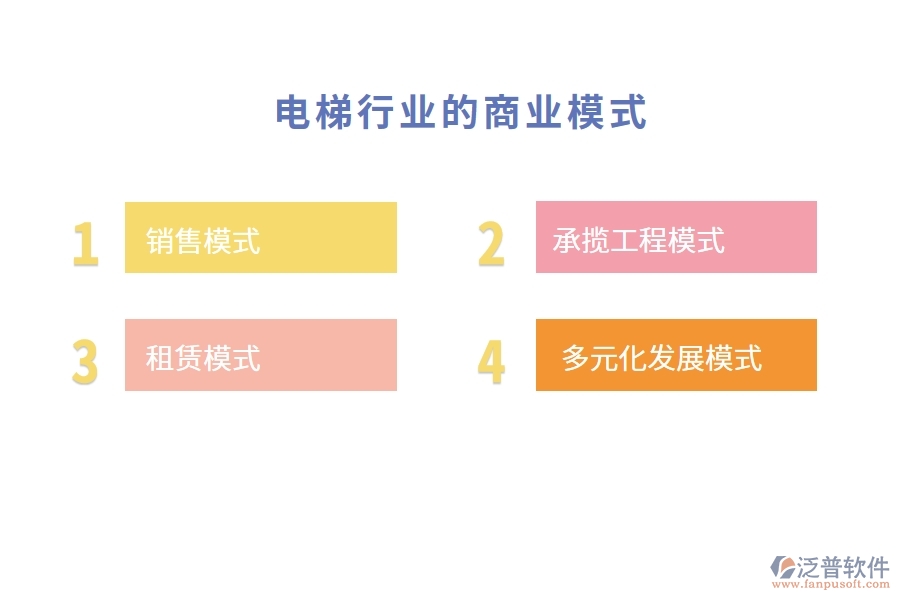 电梯行业的商业模式

1 销售模式

2 承揽工程模式

3 租赁模式

4 多元化发展模式

泛普软件
www.fanpusoft.com